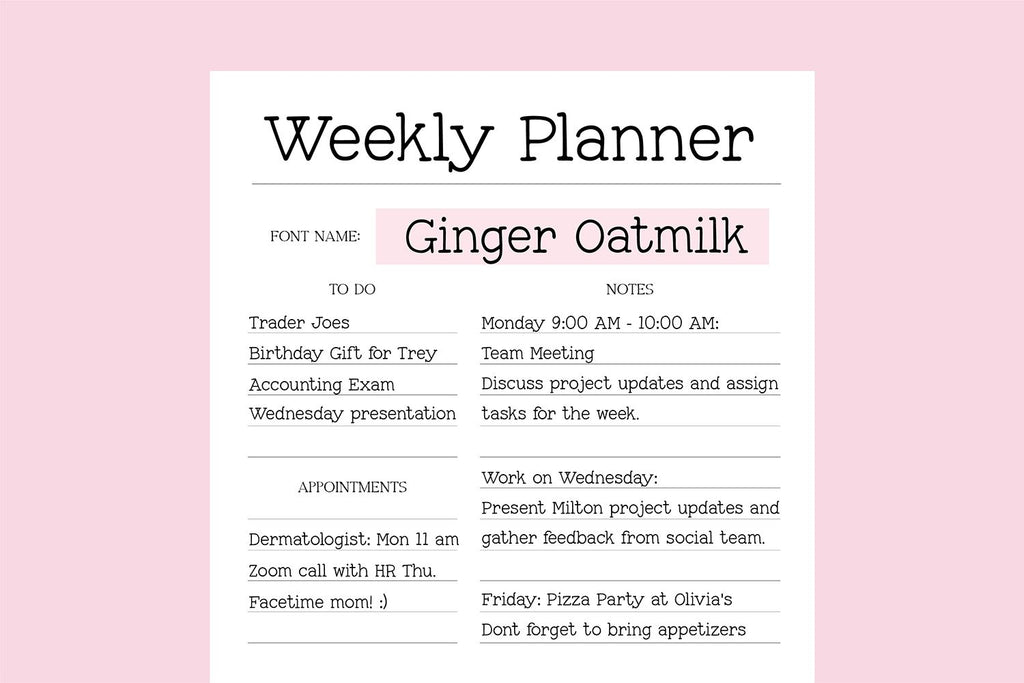 Weekly Planner

FONT NAME: Ginger Oatmilk

TO DO

Trader Joes
Birthday Gift for Trey
Accounting Exam
Wednesday presentation

APPOINTMENTS

Dermatologist: Mon 11 am
Zoom call with HR Thu.
Facetime mom! :)

NOTES

Monday 9:00 AM - 10:00 AM:
Team Meeting
Discuss project updates and assign tasks for the week.

Work on Wednesday:
Present Milton project updates and gather feedback from social team.

Friday: Pizza Party at Olivia's
Dont forget to bring appetizers